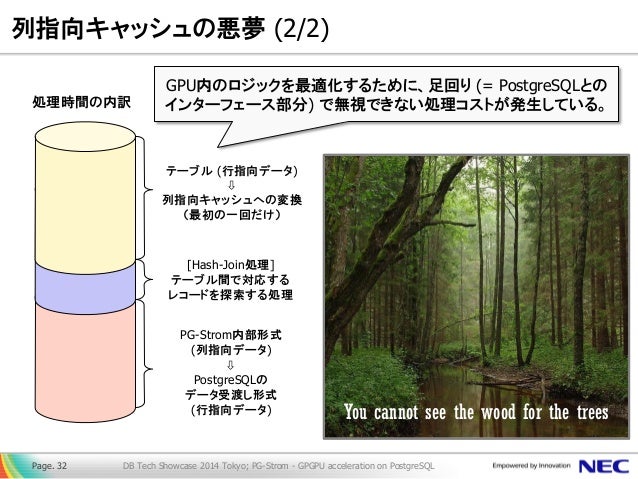 列指向キャッシュの悪夢 (2/2)

GPU内のロジックを最適化するために、足回り (= PostgreSQLとのインターフェース部分) で無視できない処理コストが発生している。

処理時間の内訳

テーブル (行指向データ)
⇩
列指向キャッシュへの変換
(最初の一回だけ)

[Hash-Join処理]
テーブル間で対応する
レコードを探索する処理

PG-Strom内部形式
(列指向データ)
⇩
PostgreSQLの
データ受渡し形式
(行指向データ)

You cannot see the wood for the trees

Page. 32 DB Tech Showcase 2014 Tokyo; PG-Strom - GPGPU acceleration on PostgreSQL Empowered by Innovation NEC